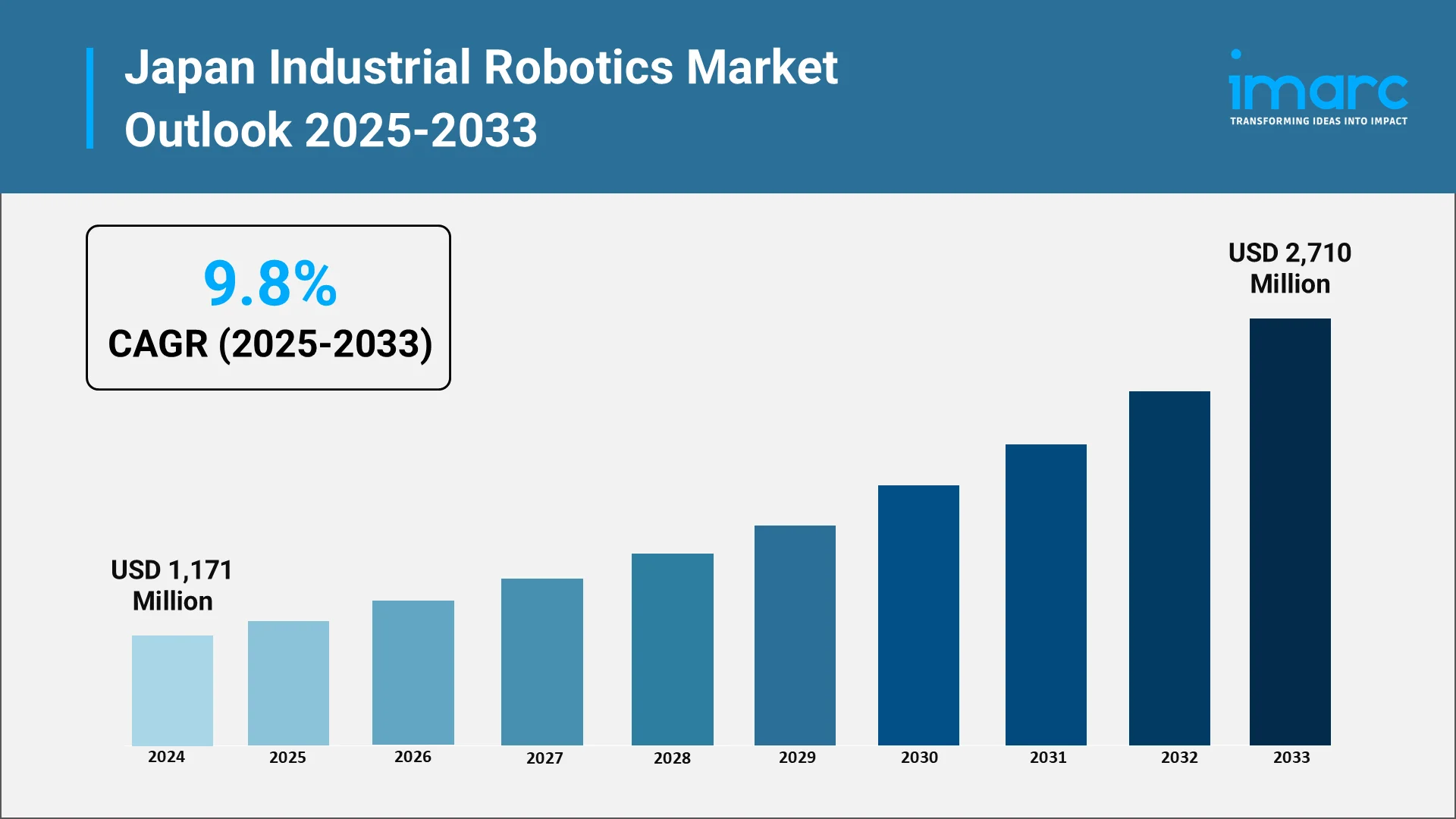 Japan Industrial Robotics Market Outlook 2025-2033

imarc
TRANSFORMING IDEAS INTO IMPACT

9.8%
CAGR (2025-2033)

USD 2,710 Million

USD 1,171 Million

2024
2025
2026
2027
2028
2029
2030
2031
2032
2033